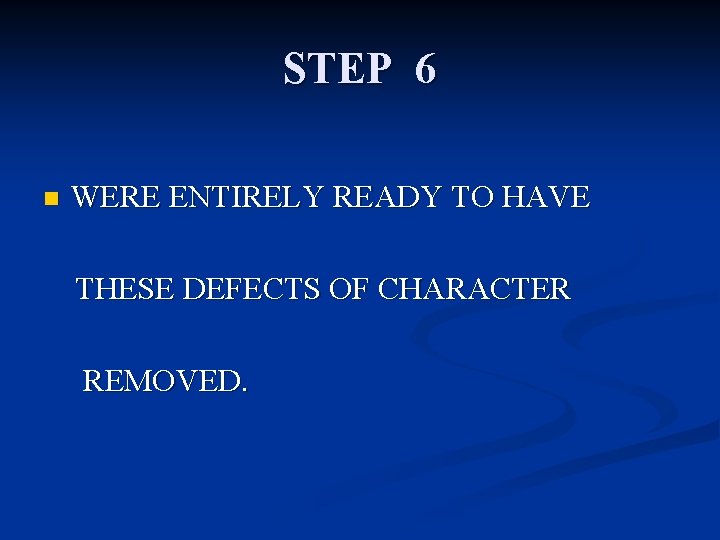 STEP 6

WERE ENTIRELY READY TO HAVE

THESE DEFECTS OF CHARACTER

REMOVED.